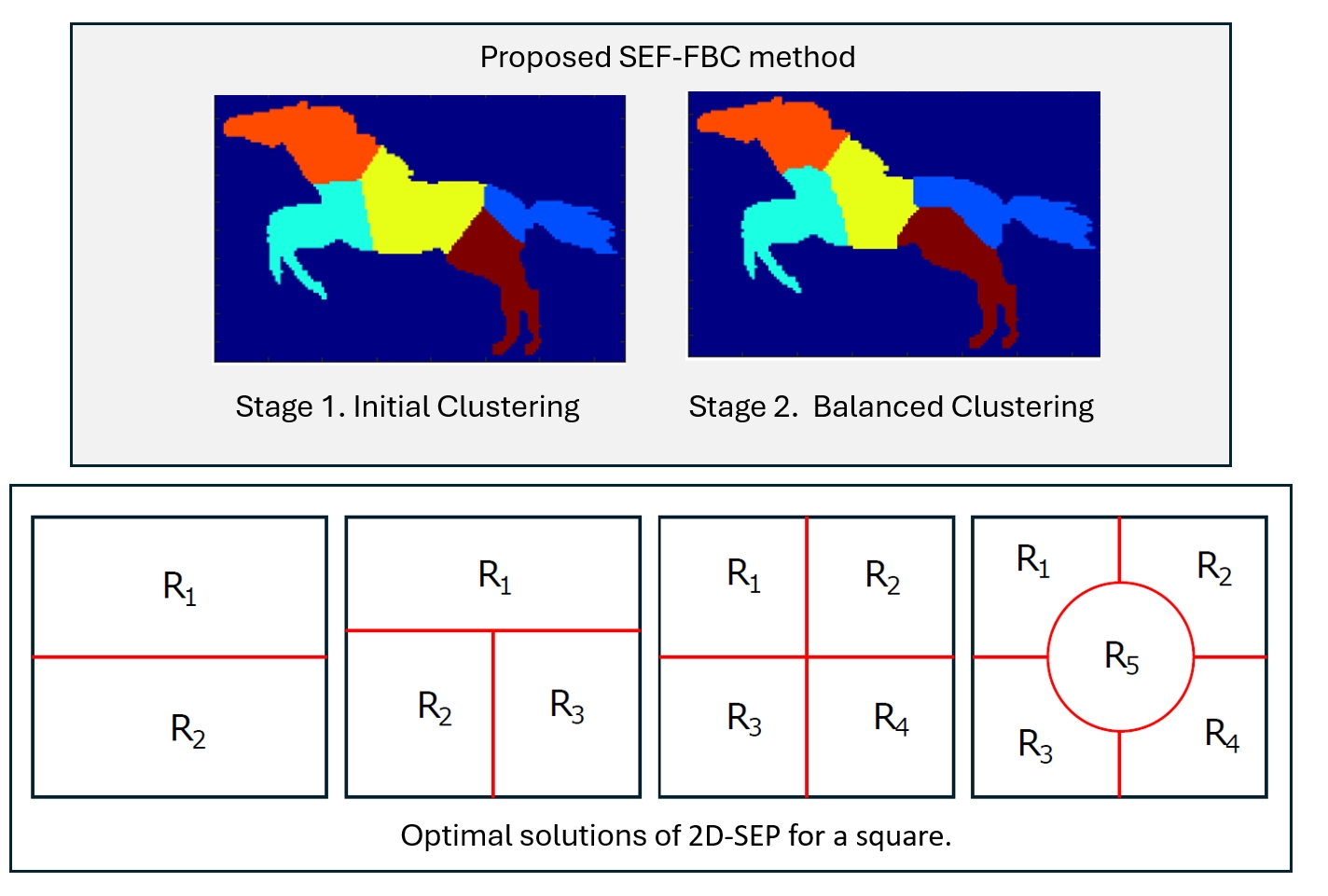 Proposed SEF-FBC method

Stage 1. Initial Clustering

Stage 2. Balanced Clustering

$R_1$

$R_2$

$R_1$

$R_2$

$R_3$

$R_1$

$R_2$

$R_3$

$R_4$

$R_1$

$R_2$

$R_5$

$R_3$

$R_4$

Optimal solutions of 2D-SEP for a square.